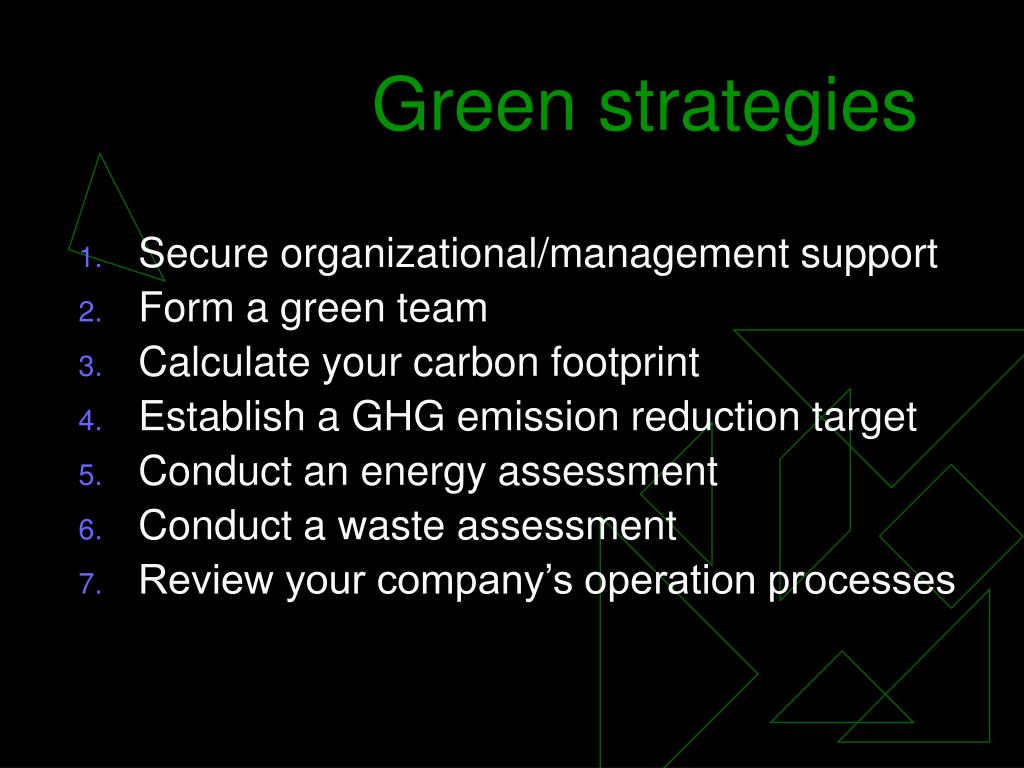 Green strategies

1. Secure organizational/management support
2. Form a green team
3. Calculate your carbon footprint
4. Establish a GHG emission reduction target
5. Conduct an energy assessment
6. Conduct a waste assessment
7. Review your company’s operation processes